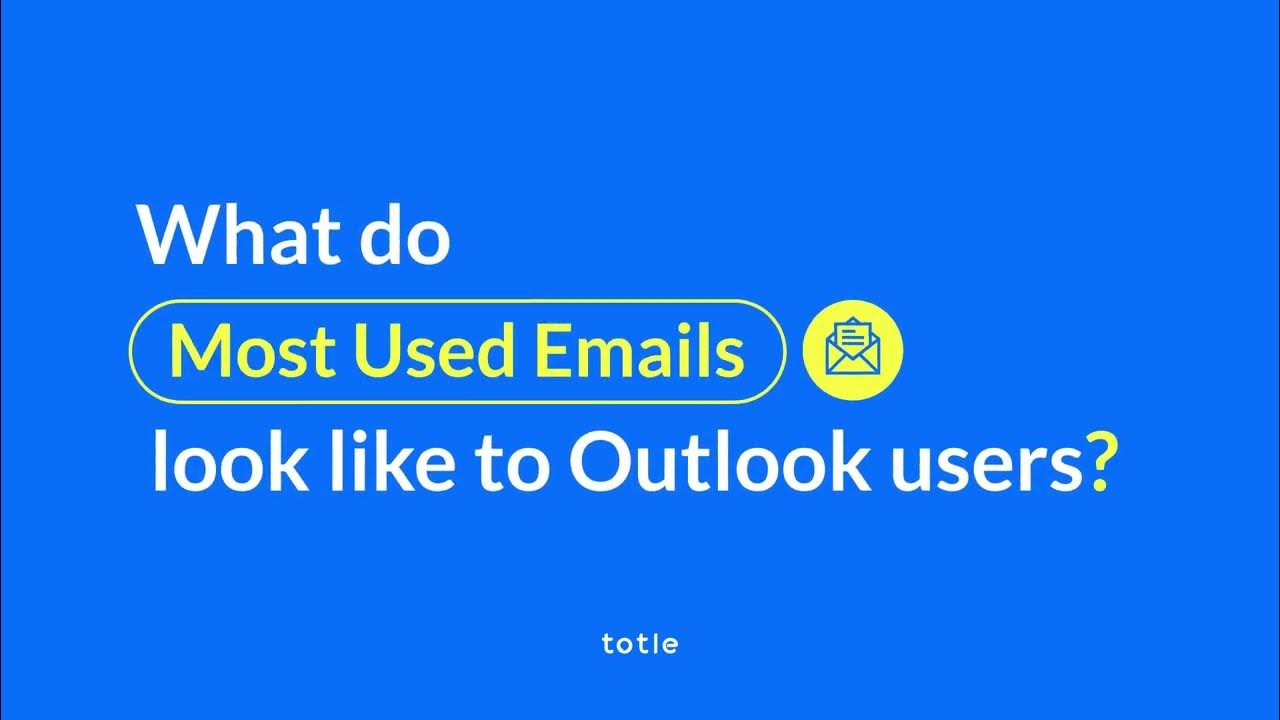 What do
Most Used Emails
look like to Outlook users?

totle